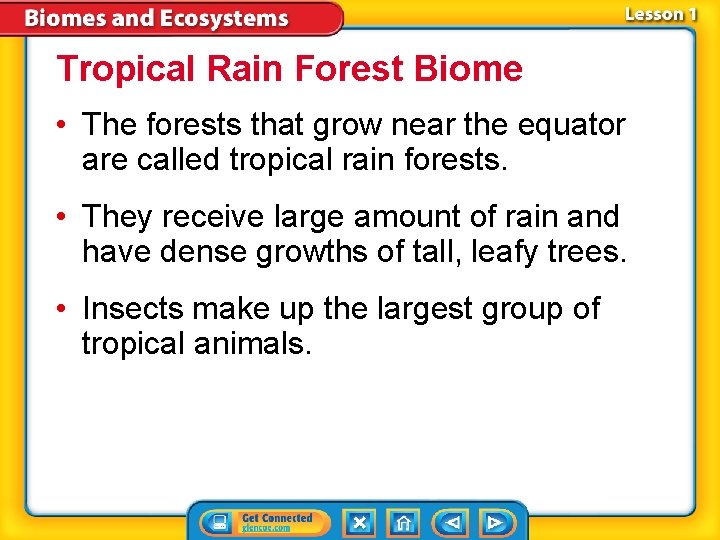 Biomes and Ecosystems

Lesson 1

Tropical Rain Forest Biome

• The forests that grow near the equator are called tropical rain forests.

• They receive large amount of rain and have dense growths of tall, leafy trees.

• Insects make up the largest group of tropical animals.

Get Connected
glencoe.com